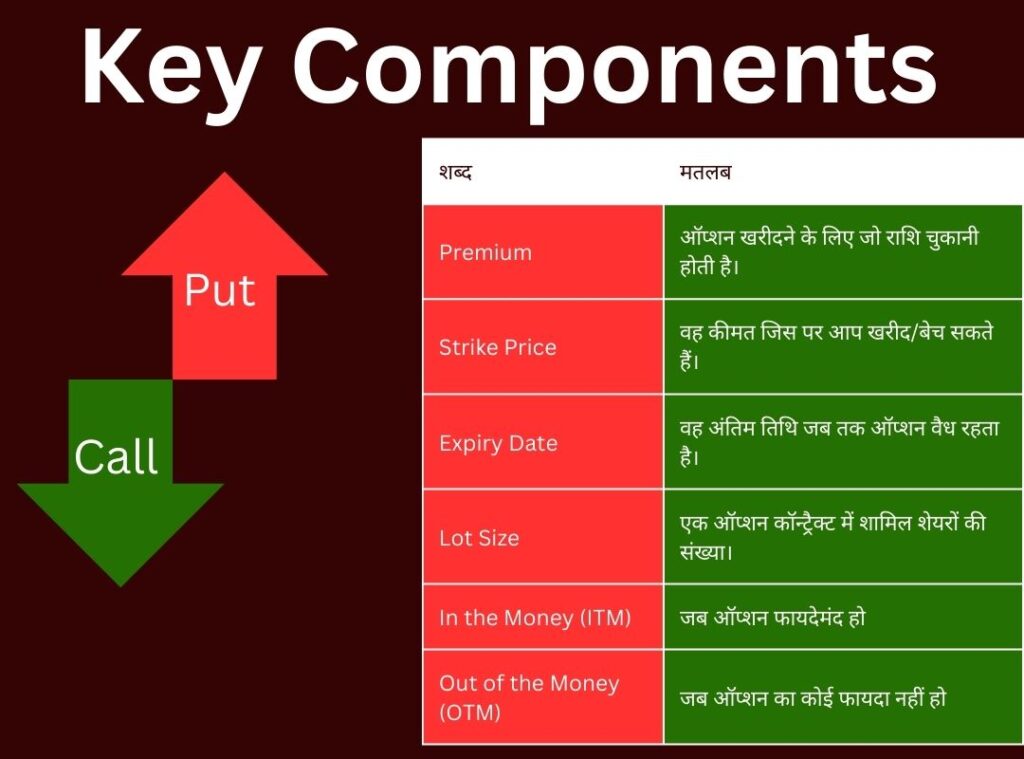 Key Components

Put

Call

| शब्द | मतलब |
|---|---|
| Premium | ऑप्शन खरीदने के लिए जो राशि चुकानी होती है। |
| Strike Price | वह कीमत जिस पर आप खरीद/बेच सकते हैं। |
| Expiry Date | वह अंतिम तिथि जब तक ऑप्शन वैध रहता है। |
| Lot Size | एक ऑप्शन कॉन्ट्रैक्ट में शामिल शेयरों की संख्या। |
| In the Money (ITM) | जब ऑप्शन फायदेमंद हो |
| Out of the Money (OTM) | जब ऑप्शन का कोई फायदा नहीं हो |